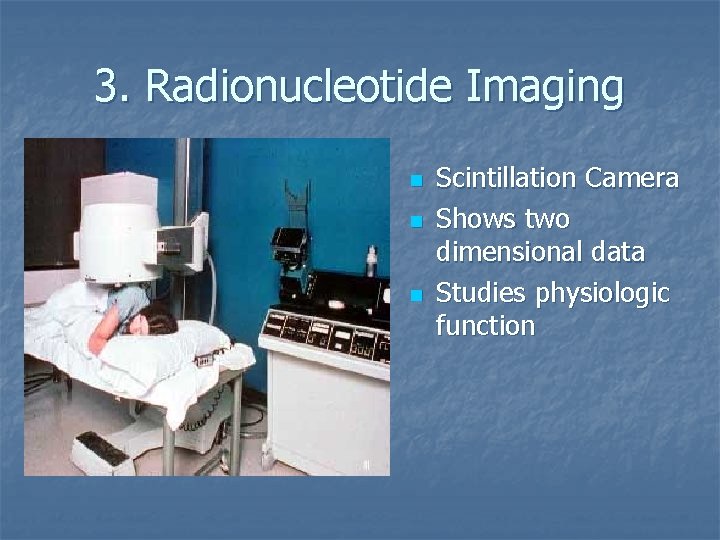 3. Radionucleotide Imaging

- Scintillation Camera
- Shows two dimensional data
- Studies physiologic function